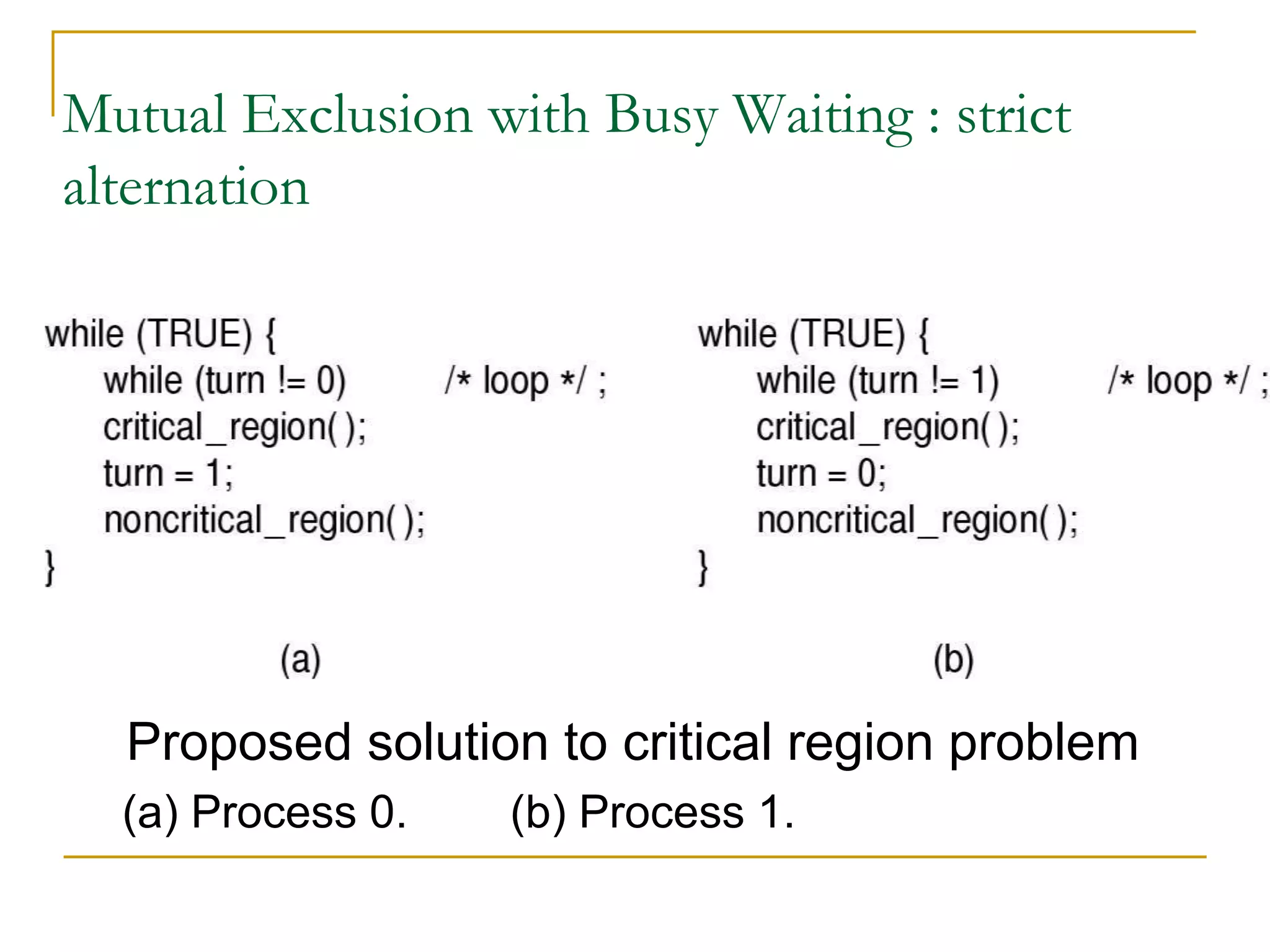 Mutual Exclusion with Busy Waiting : strict alternation

while (TRUE) {
while (turn != 0) /* loop */ ;
critical_region( );
turn = 1;
noncritical_region( );
}

(a)

while (TRUE) {
while (turn != 1) /* loop */ ;
critical_region( );
turn = 0;
noncritical_region( );
}

(b)

Proposed solution to critical region problem
(a) Process 0. (b) Process 1.